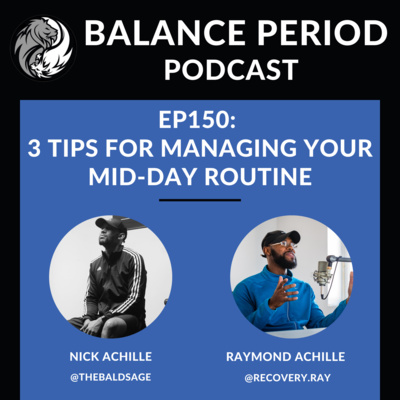 BALANCE PERIOD
PODCAST

EP150:
3 TIPS FOR MANAGING YOUR MID-DAY ROUTINE

NICK ACHILLE
@THEBALDSAGE

RAYMOND ACHILLE
@RECOVERY.RAY